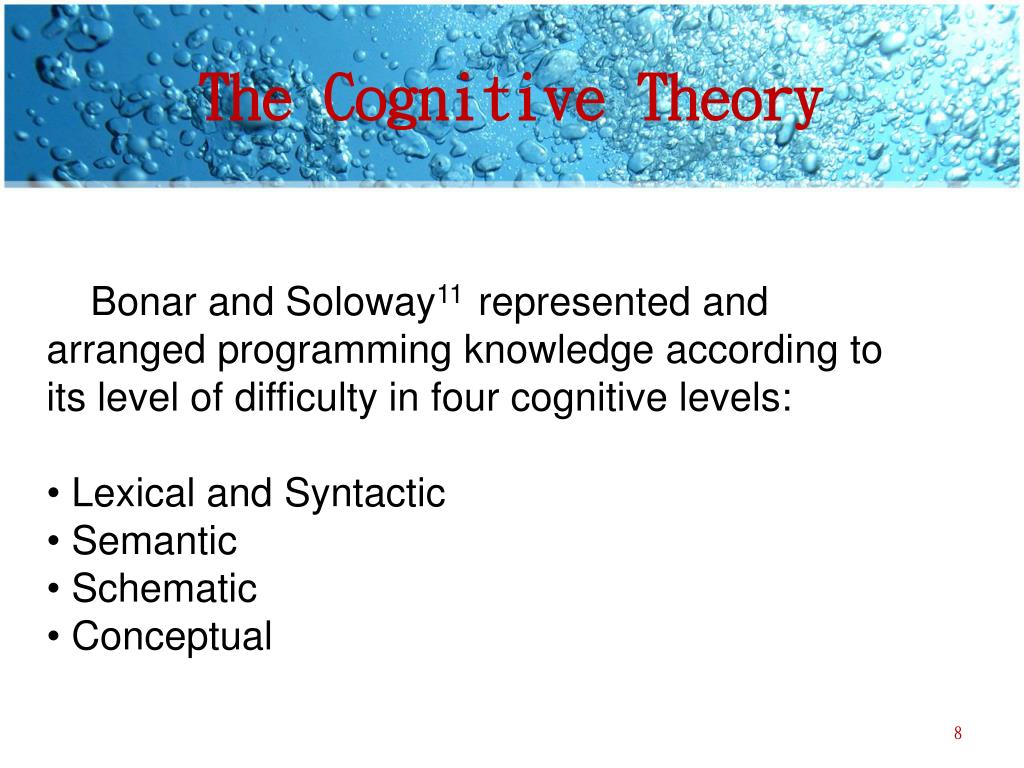 The Cognitive Theory

Bonar and Soloway$^{11}$ represented and arranged programming knowledge according to its level of difficulty in four cognitive levels:

• Lexical and Syntactic
• Semantic
• Schematic
• Conceptual

8